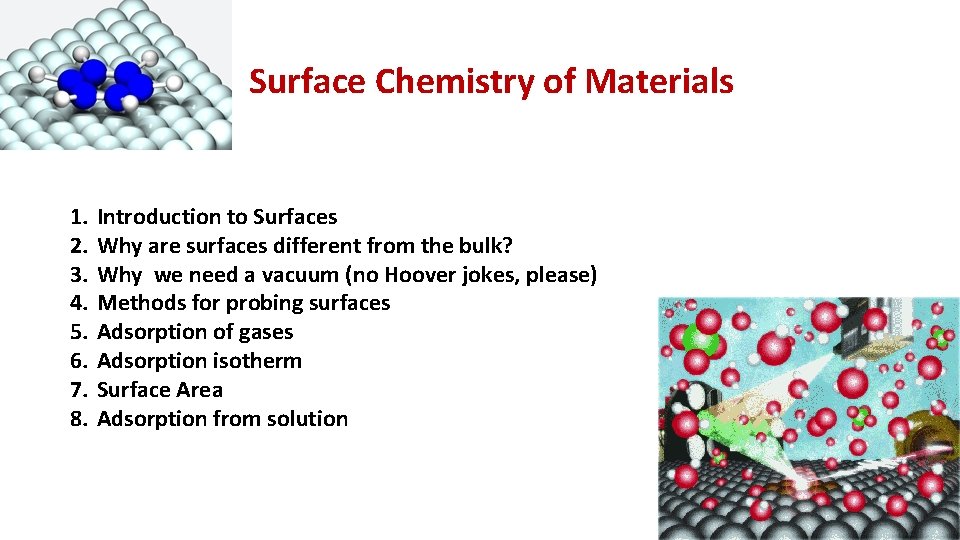 Surface Chemistry of Materials

1. Introduction to Surfaces
2. Why are surfaces different from the bulk?
3. Why we need a vacuum (no Hoover jokes, please)
4. Methods for probing surfaces
5. Adsorption of gases
6. Adsorption isotherm
7. Surface Area
8. Adsorption from solution